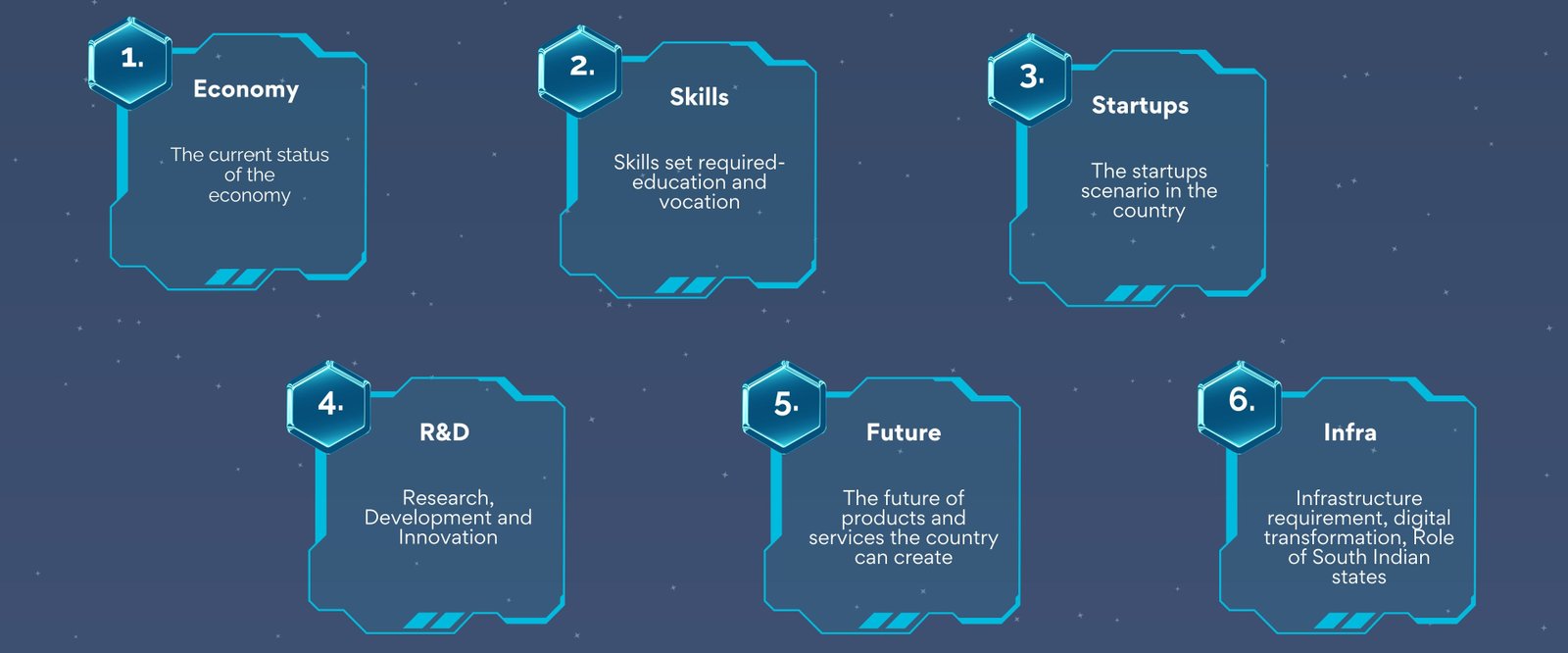 1.

Economy

The current status of the economy

2.

Skills

Skills set required- education and vocation

3.

Startups

The startups scenario in the country

4.

R&D

Research, Development and Innovation

5.

Future

The future of products and services the country can create

6.

Infra

Infrastructure requirement, digital transformation, Role of South Indian states